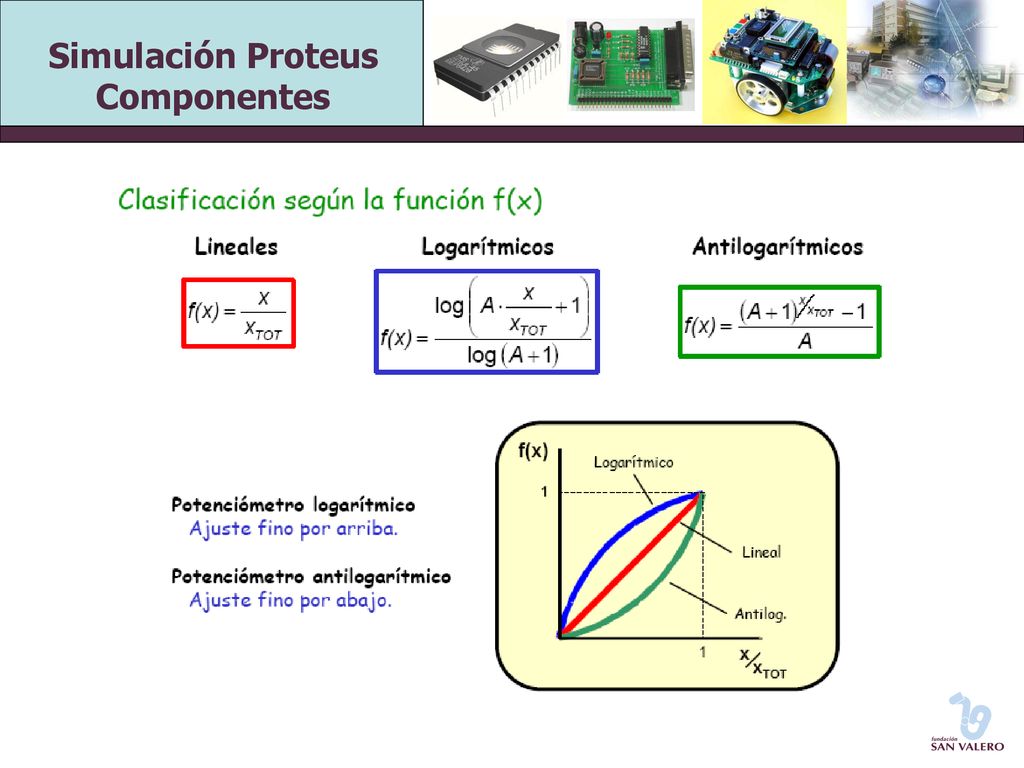 Simulación Proteus
Componentes

Clasificación según la función f(x)

Lineales

$f(x) = \frac{x}{x_{TOT}}$

Logarítmicos

$f(x) = \frac{\log\left(A \cdot \frac{x}{x_{TOT}} + 1\right)}{\log(A+1)}$

Antilogarítmicos

$f(x) = \frac{(A+1)^{x/x_{TOT}} - 1}{A}$

Potenciómetro logarítmico
Ajuste fino por arriba.

Potenciómetro antilogarítmico
Ajuste fino por abajo.

f(x)
Logarítmico
1
Lineal
Antilog.
1
$x/x_{TOT}$

fundación
SAN VALERO